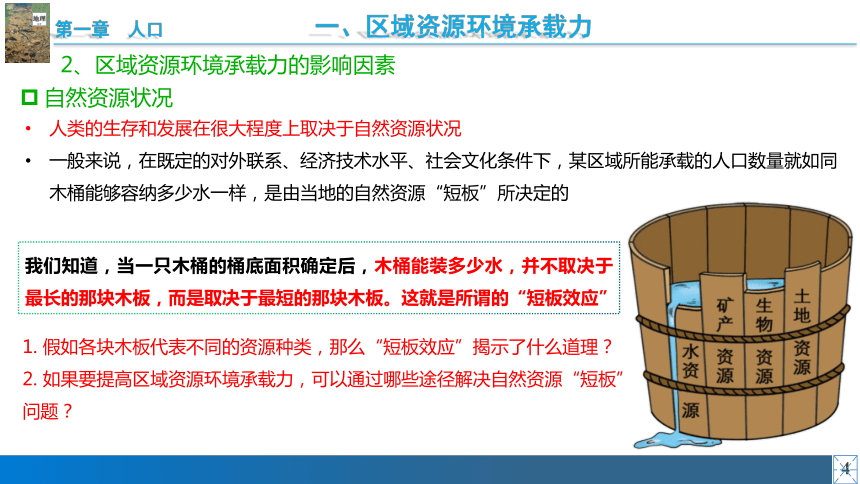 地理

第一章　人口

一、区域资源环境承载力

2、区域资源环境承载力的影响因素

自然资源状况

• 人类的生存和发展在很大程度上取决于自然资源状况

• 一般来说，在既定的对外联系、经济技术水平、社会文化条件下，某区域所能承载的人口数量就如同木桶能够容纳多少水一样，是由当地的自然资源“短板”所决定的

我们知道，当一只木桶的桶底面积确定后，木桶能装多少水，并不取决于最长的那块木板，而是取决于最短的那块木板。这就是所谓的“短板效应”

1. 假如各块木板代表不同的资源种类，那么“短板效应”揭示了什么道理？

2. 如果要提高区域资源环境承载力，可以通过哪些途径解决自然资源“短板”问题？

水资源

矿产资源

生物资源

土地资源

4